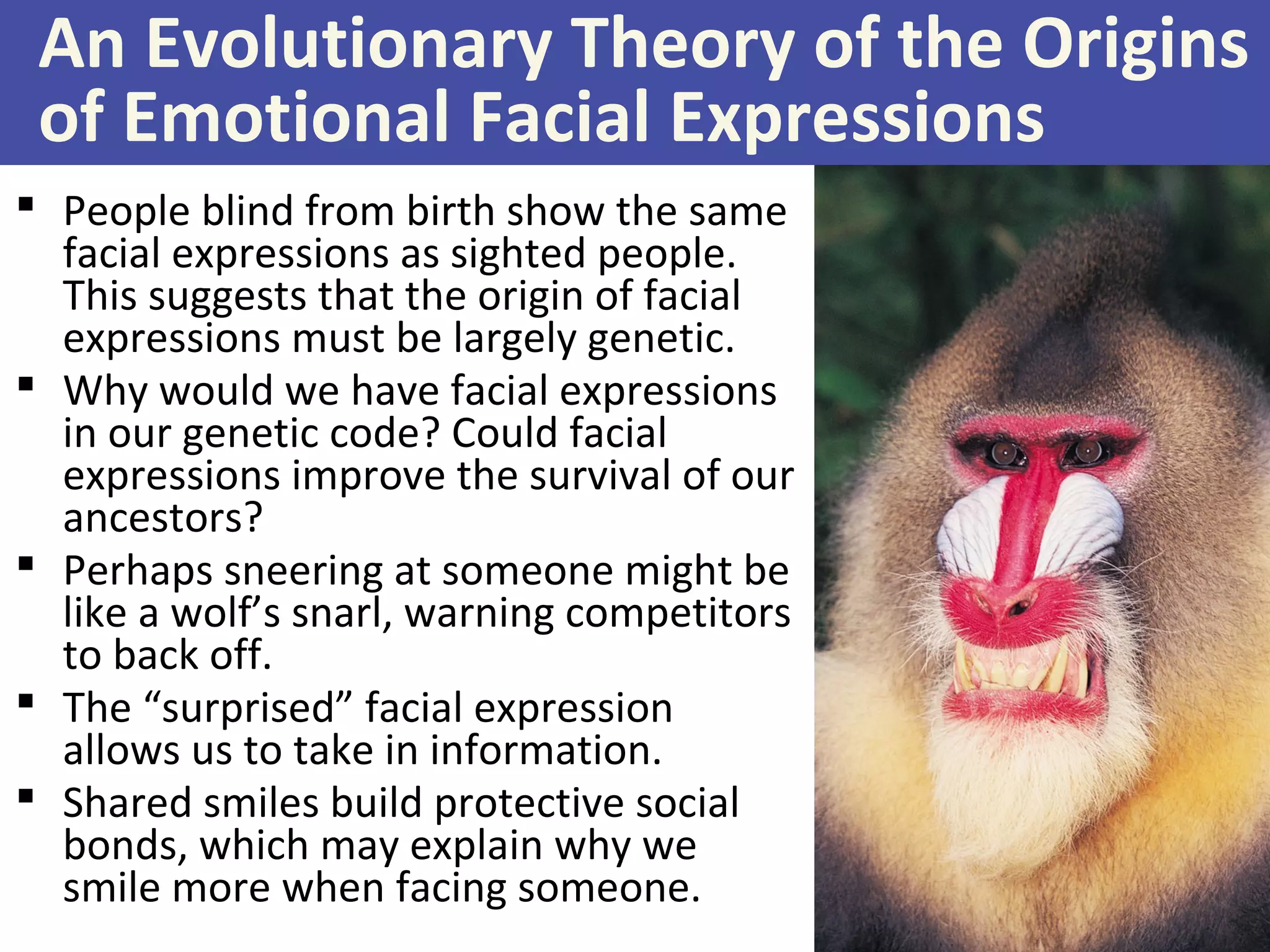 An Evolutionary Theory of the Origins of Emotional Facial Expressions

▪ People blind from birth show the same facial expressions as sighted people. This suggests that the origin of facial expressions must be largely genetic.

▪ Why would we have facial expressions in our genetic code? Could facial expressions improve the survival of our ancestors?

▪ Perhaps sneering at someone might be like a wolf’s snarl, warning competitors to back off.

▪ The “surprised” facial expression allows us to take in information.

▪ Shared smiles build protective social bonds, which may explain why we smile more when facing someone.